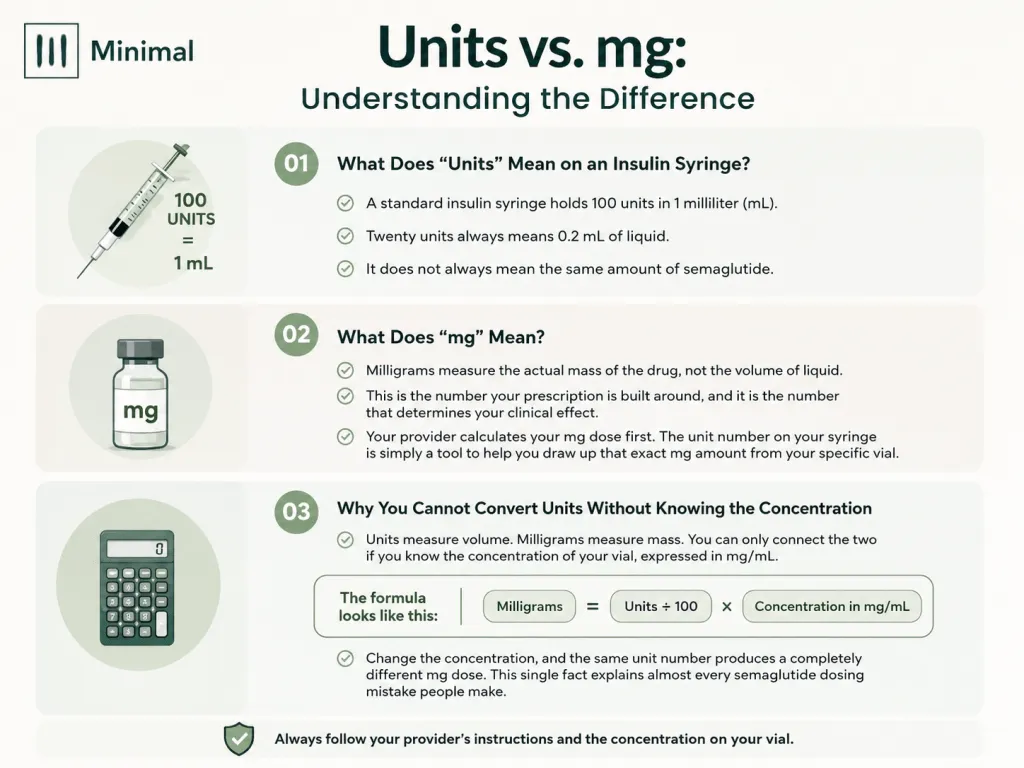 Minimal

Units vs. mg:
Understanding the Difference

100 UNITS = 1 mL

01 What Does “Units” Mean on an Insulin Syringe?

A standard insulin syringe holds 100 units in 1 milliliter (mL).

Twenty units always means 0.2 mL of liquid.

It does not always mean the same amount of semaglutide.

mg

02 What Does “mg” Mean?

Milligrams measure the actual mass of the drug, not the volume of liquid.

This is the number your prescription is built around, and it is the number that determines your clinical effect.

Your provider calculates your mg dose first. The unit number on your syringe is simply a tool to help you draw up that exact mg amount from your specific vial.

0

03 Why You Cannot Convert Units Without Knowing the Concentration

Units measure volume. Milligrams measure mass. You can only connect the two if you know the concentration of your vial, expressed in mg/mL.

The formula looks like this: Milligrams = Units ÷ 100 × Concentration in mg/mL

Change the concentration, and the same unit number produces a completely different mg dose. This single fact explains almost every semaglutide dosing mistake people make.

Always follow your provider’s instructions and the concentration on your vial.